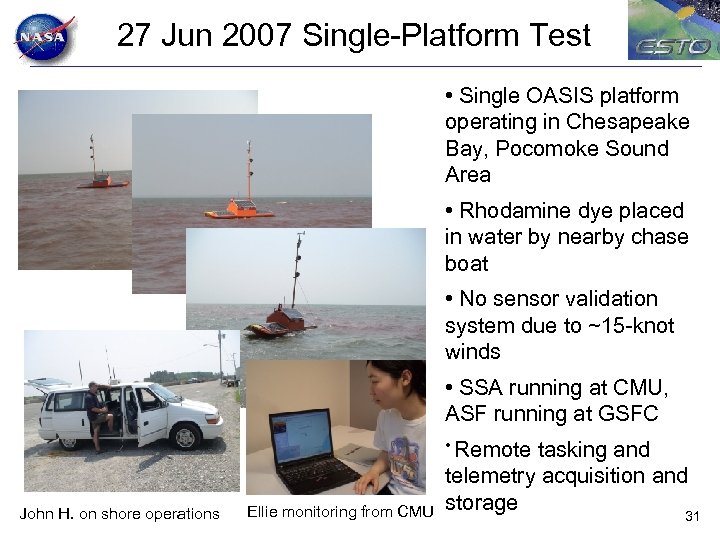 NASA

27 Jun 2007 Single-Platform Test

ESTO

• Single OASIS platform operating in Chesapeake Bay, Pocomoke Sound Area

• Rhodamine dye placed in water by nearby chase boat

• No sensor validation system due to ~15-knot winds

• SSA running at CMU, ASF running at GSFC

• Remote tasking and telemetry acquisition and storage

John H. on shore operations

Ellie monitoring from CMU

31